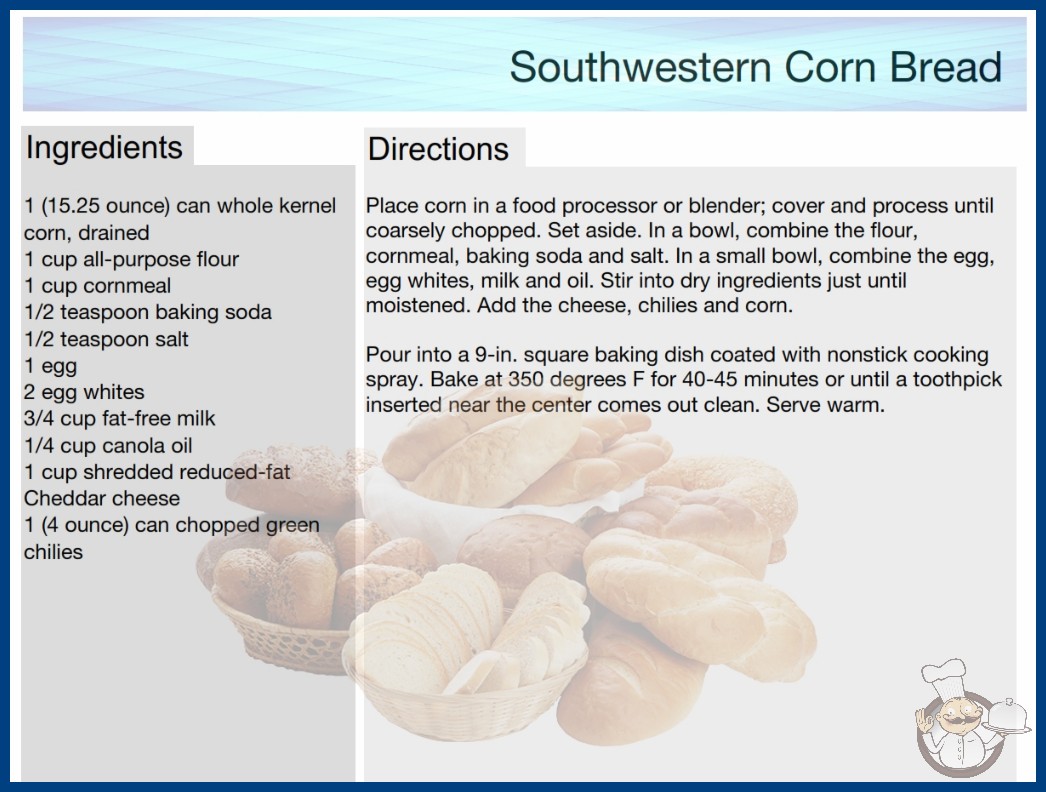 Southwestern Corn Bread

Ingredients

1 (15.25 ounce) can whole kernel corn, drained
1 cup all-purpose flour
1 cup cornmeal
1/2 teaspoon baking soda
1/2 teaspoon salt
1 egg
2 egg whites
3/4 cup fat-free milk
1/4 cup canola oil
1 cup shredded reduced-fat Cheddar cheese
1 (4 ounce) can chopped green chilies

Directions

Place corn in a food processor or blender; cover and process until coarsely chopped. Set aside. In a bowl, combine the flour, cornmeal, baking soda and salt. In a small bowl, combine the egg, egg whites, milk and oil. Stir into dry ingredients just until moistened. Add the cheese, chilies and corn.

Pour into a 9-in. square baking dish coated with nonstick cooking spray. Bake at 350 degrees F for 40-45 minutes or until a toothpick inserted near the center comes out clean. Serve warm.